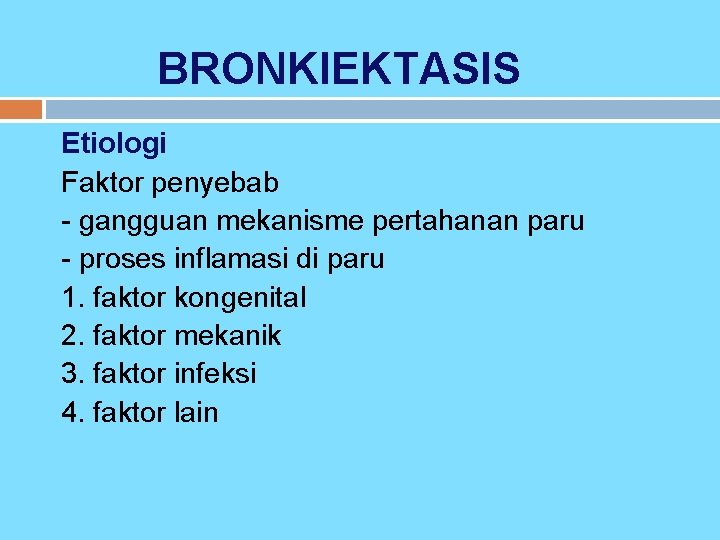 BRONKIEKTASIS

Etiologi

Faktor penyebab

- gangguan mekanisme pertahanan paru
- proses inflamasi di paru

1. faktor kongenital
2. faktor mekanik
3. faktor infeksi
4. faktor lain